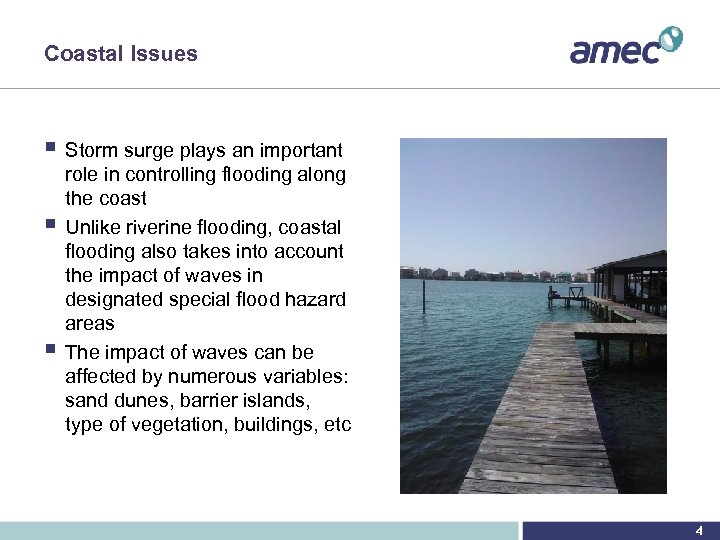 Coastal Issues

amec

▪ Storm surge plays an important role in controlling flooding along the coast

▪ Unlike riverine flooding, coastal flooding also takes into account the impact of waves in designated special flood hazard areas

▪ The impact of waves can be affected by numerous variables: sand dunes, barrier islands, type of vegetation, buildings, etc

4